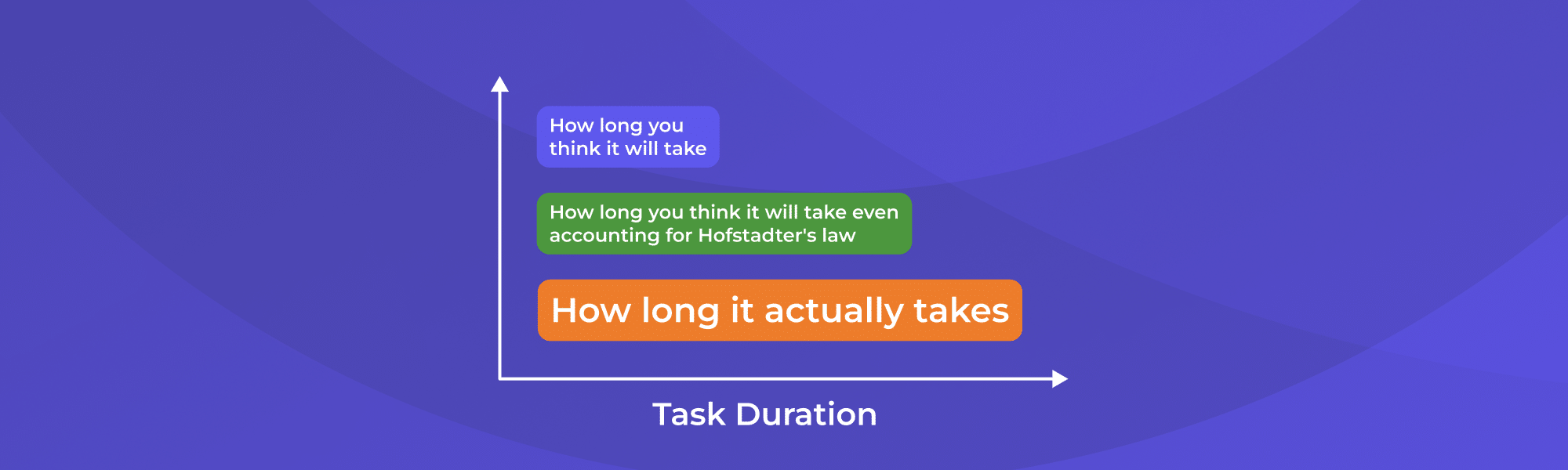 How long you think it will take

How long you think it will take even accounting for Hofstadter's law

How long it actually takes

Task Duration